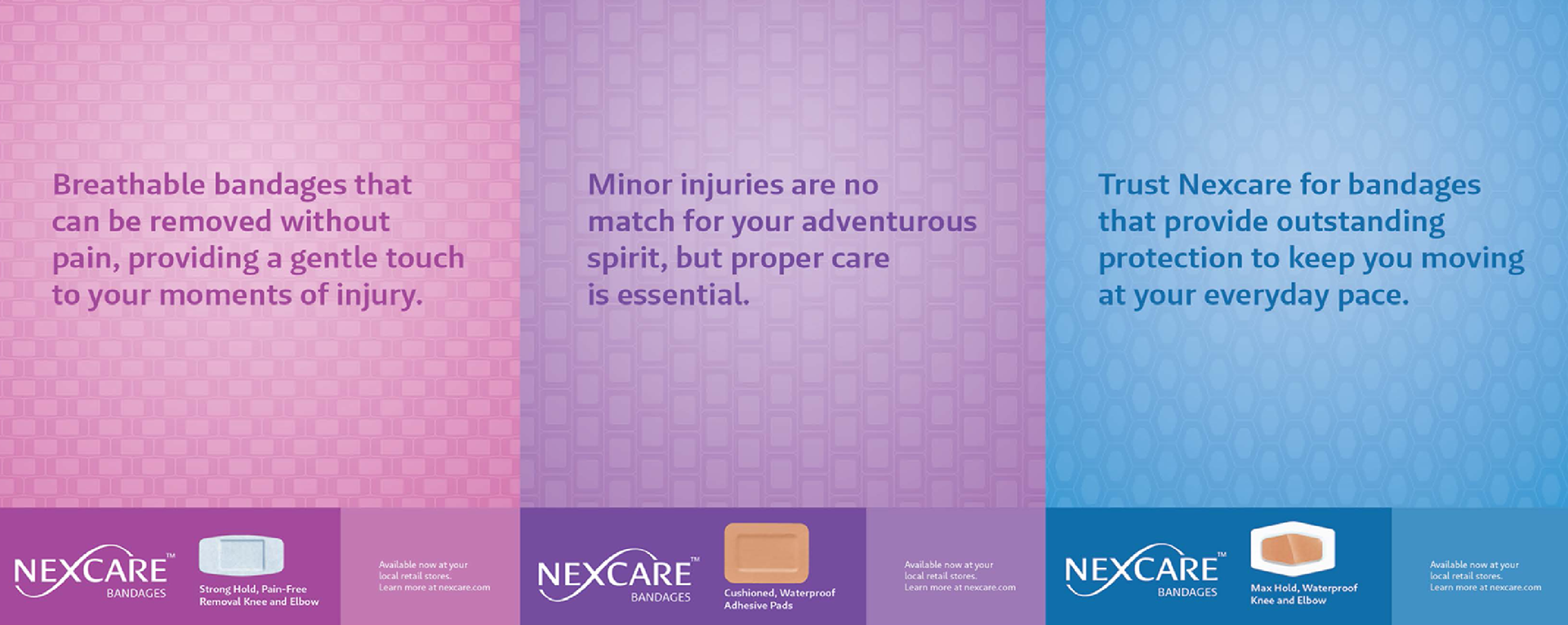 Breathable bandages that can be removed without pain, providing a gentle touch to your moments of injury.

NEXCARE™ BANDAGES

Strong Hold, Pain-Free Removal Knee and Elbow

Available now at your local retail stores. Learn more at nexcare.com

Minor injuries are no match for your adventurous spirit, but proper care is essential.

NEXCARE™ BANDAGES

Cushioned, Waterproof Adhesive Pads

Available now at your local retail stores. Learn more at nexcare.com

Trust Nexcare for bandages that provide outstanding protection to keep you moving at your everyday pace.

NEXCARE™ BANDAGES

Max Hold, Waterproof Knee and Elbow

Available now at your local retail stores. Learn more at nexcare.com